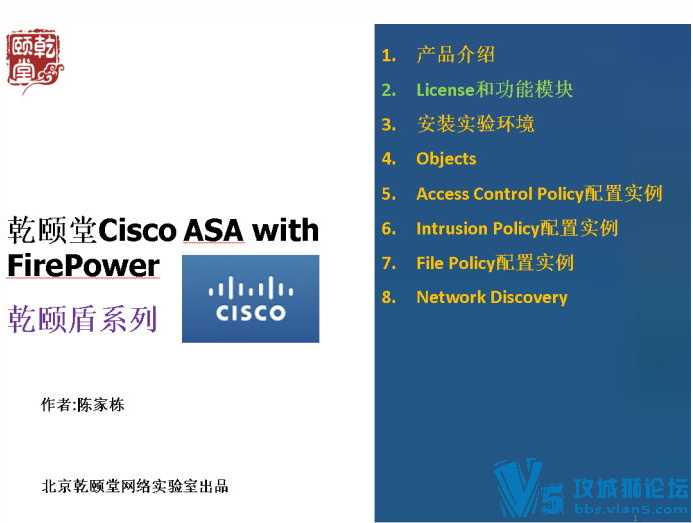 乾颐堂

乾颐堂Cisco ASA with FirePower

乾颐盾系列

CISCO

作者:陈家栋

北京乾颐堂网络实验室出品

1. 产品介绍
2. License和功能模块
3. 安装实验环境
4. Objects
5. Access Control Policy配置实例
6. Intrusion Policy配置实例
7. File Policy配置实例
8. Network Discovery

V5 攻城狮论坛
bbs.vlan5.com

1